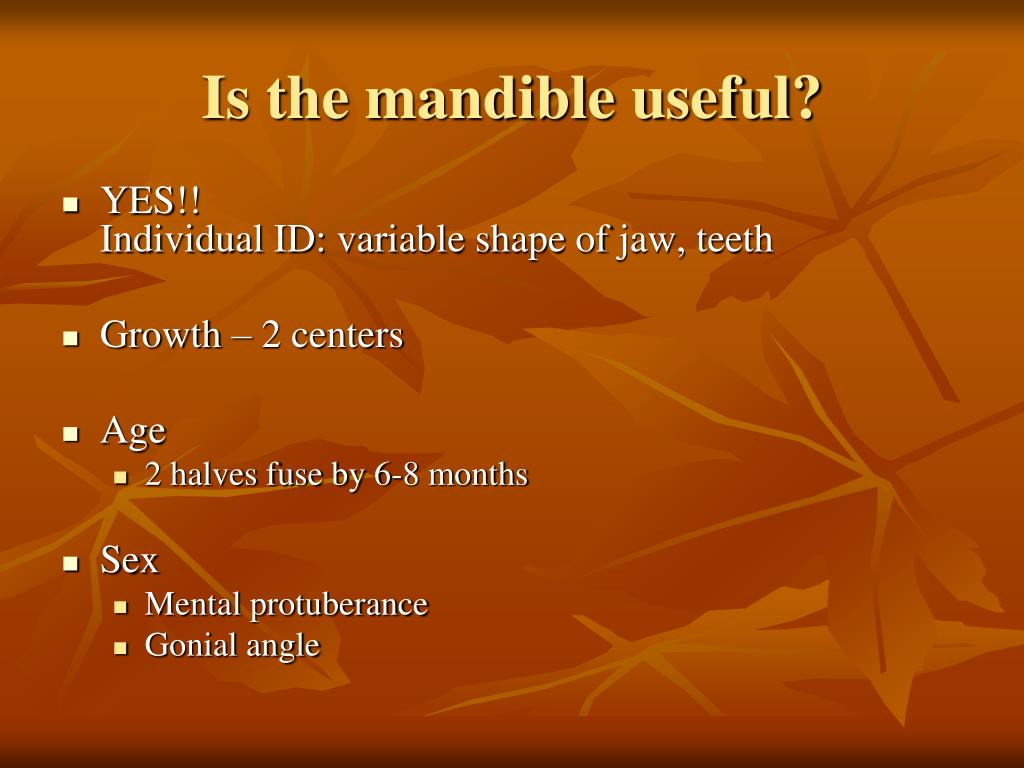 Is the mandible useful?

- YES!!
Individual ID: variable shape of jaw, teeth

- Growth – 2 centers

- Age
  - 2 halves fuse by 6-8 months

- Sex
  - Mental protuberance
  - Gonial angle